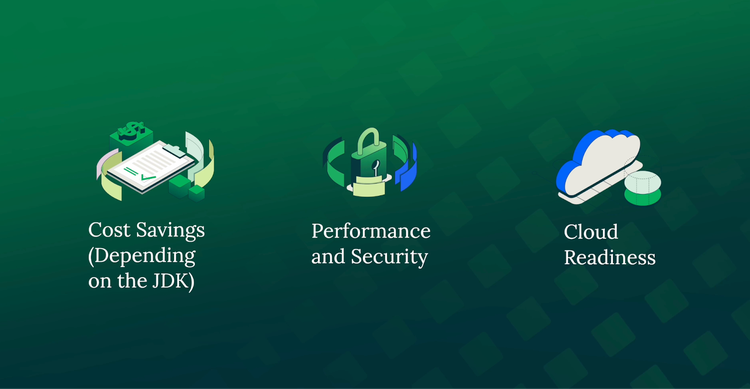 Cost Savings (Depending on the JDK)

Performance and Security

Cloud Readiness